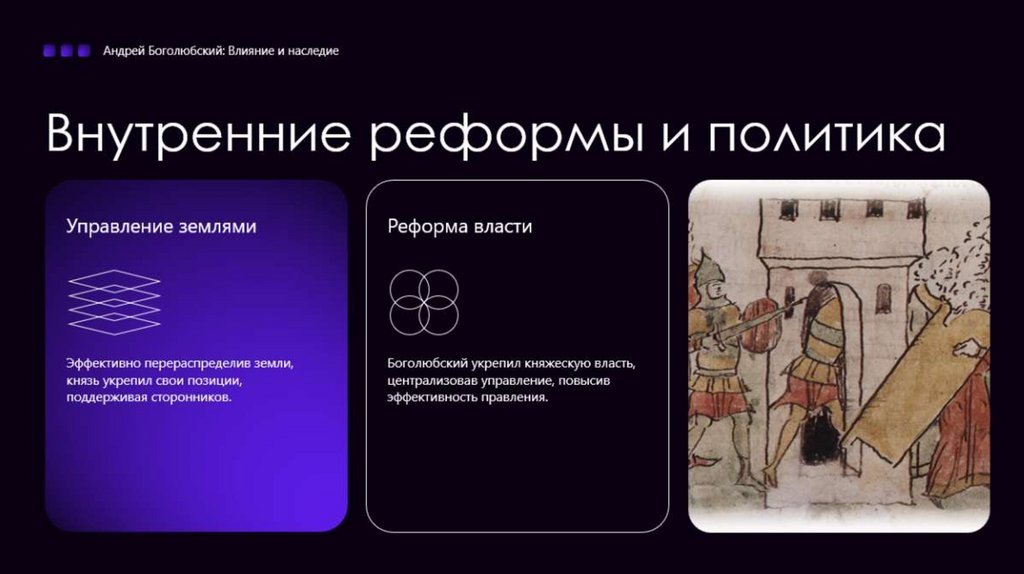 Андрей Боголюбский: Влияние и наследие

Внутренние реформы и политика

Управление землями

Эффективно перераспределив земли, князь укрепил свои позиции, поддерживая сторонников.

Реформа власти

Боголюбский укрепил княжескую власть, централизовав управление, повысив эффективность правления.